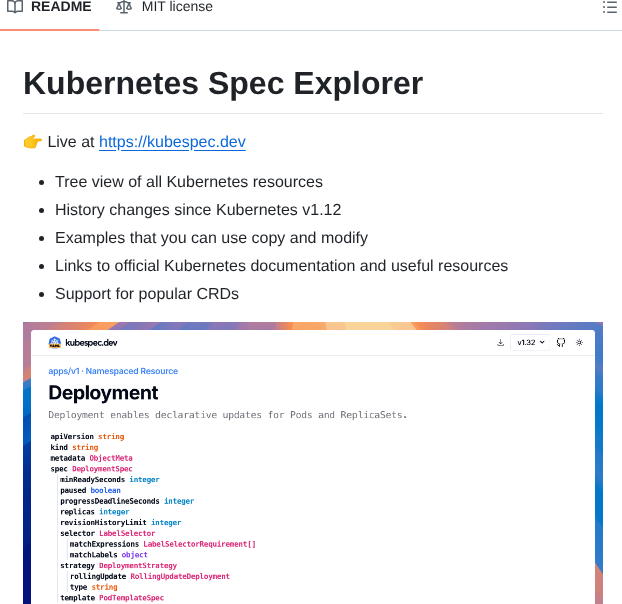 README MIT license

Kubernetes Spec Explorer

👉 Live at https://kubespec.dev

- Tree view of all Kubernetes resources
- History changes since Kubernetes v1.12
- Examples that you can use copy and modify
- Links to official Kubernetes documentation and useful resources
- Support for popular CRDs

kubespec.dev v1.32

apps/v1 · Namespaced Resource

Deployment

Deployment enables declarative updates for Pods and ReplicaSets.

apiVersion string
kind string
metadata ObjectMeta
spec DeploymentSpec
minReadySeconds integer
paused boolean
progressDeadlineSeconds integer
replicas integer
revisionHistoryLimit integer
selector LabelSelector
matchExpressions LabelSelectorRequirement[]
matchLabels object
strategy DeploymentStrategy
rollingUpdate RollingUpdateDeployment
type string
template PodTemplateSpec